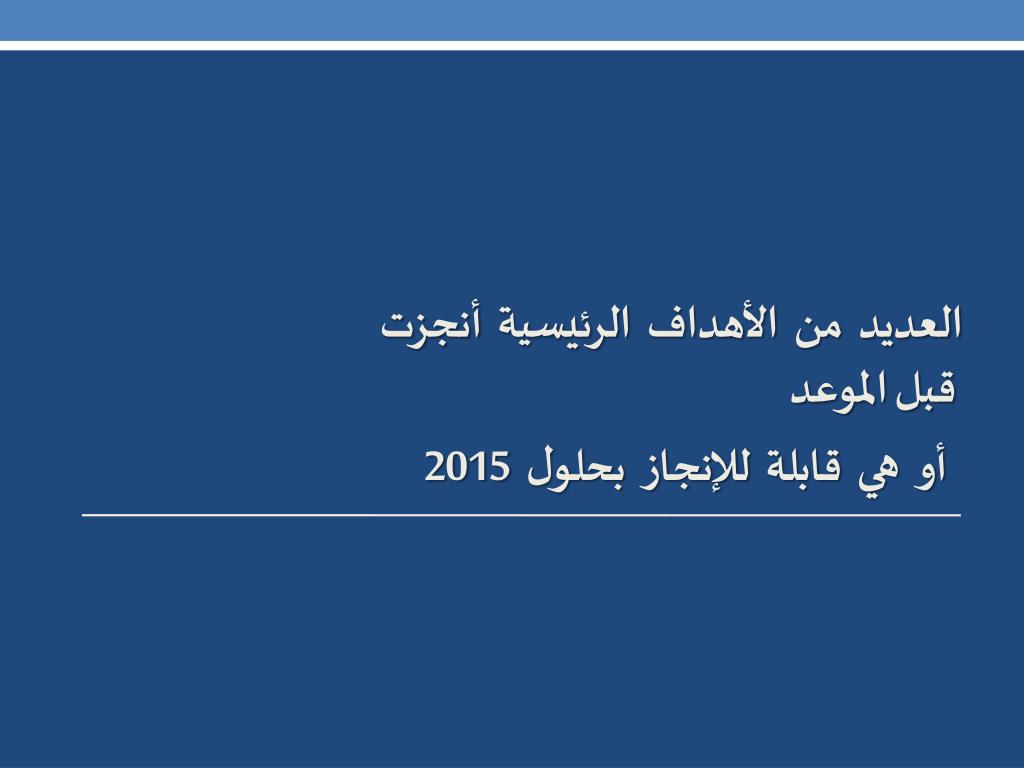 العديد من الأهداف الرئيسية أنجزت قبل الموعد

أو هي قابلة للإنجاز بحلول 2015